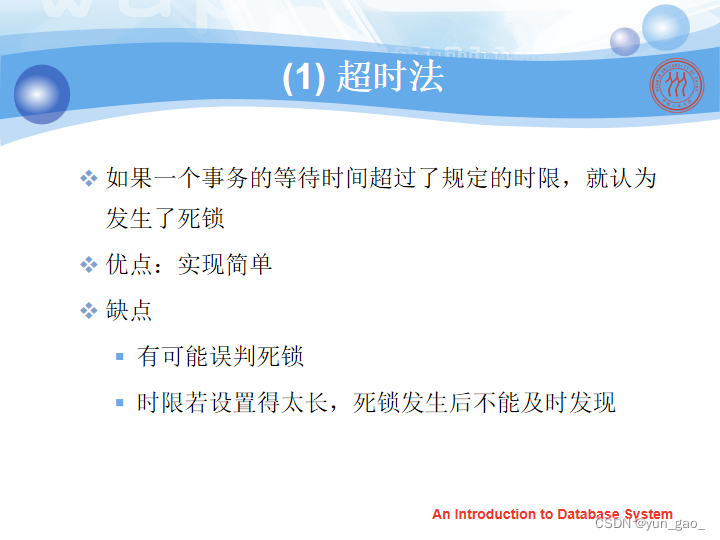 (1) 超时法

❖ 如果一个事务的等待时间超过了规定的时限，就认为发生了死锁

❖ 优点：实现简单

❖ 缺点

▪ 有可能误判死锁

▪ 时限若设置得太长，死锁发生后不能及时发现

An Introduction to Database System

CSDN @yun_gao_